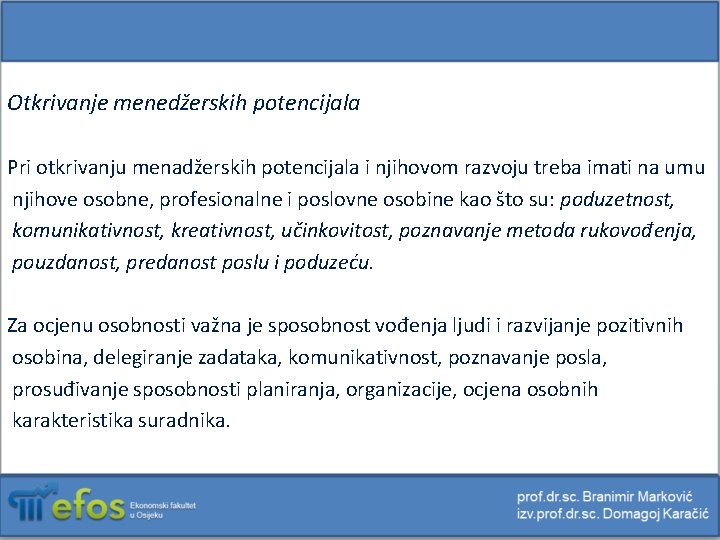 Otkrivanje menedžerskih potencijala

Pri otkrivanju menadžerskih potencijala i njihovom razvoju treba imati na umu njihove osobne, profesionalne i poslovne osobine kao što su: poduzetnost, komunikativnost, kreativnost, učinkovitost, poznavanje metoda rukovođenja, pouzdanost, predanost poslu i poduzeću.

Za ocjenu osobnosti važna je sposobnost vođenja ljudi i razvijanje pozitivnih osobina, delegiranje zadataka, komunikativnost, poznavanje posla, prosuđivanje sposobnosti planiranja, organizacije, ocjena osobnih karakteristika suradnika.

efos Ekonomski fakultet u Osijeku

prof.dr.sc. Branimir Marković
izv.prof.dr.sc. Domagoj Karačić